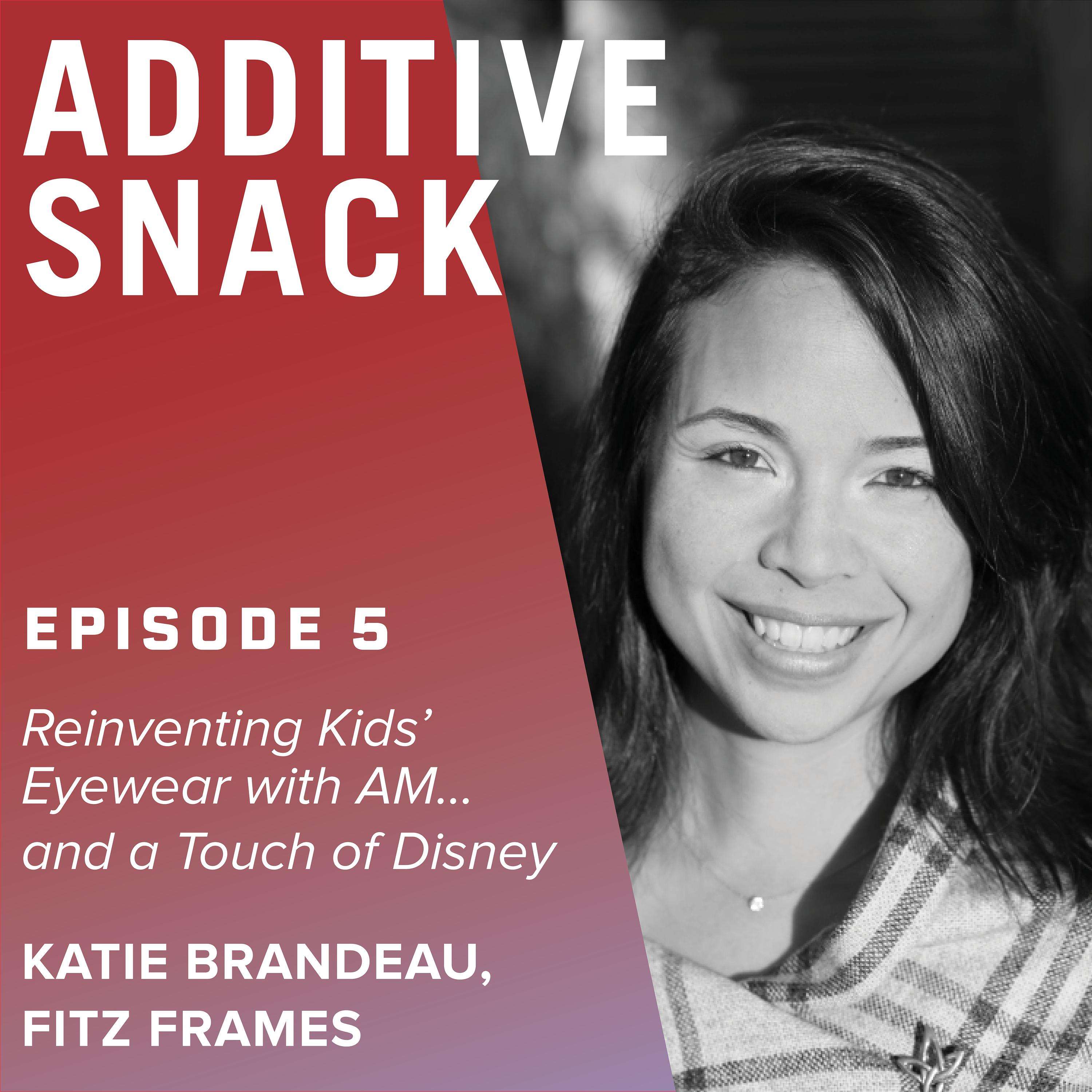 ADDITIVE SNACK

EPISODE 5

Reinventing Kids' Eyewear with AM... and a Touch of Disney

KATIE BRANDEAU, FITZ FRAMES